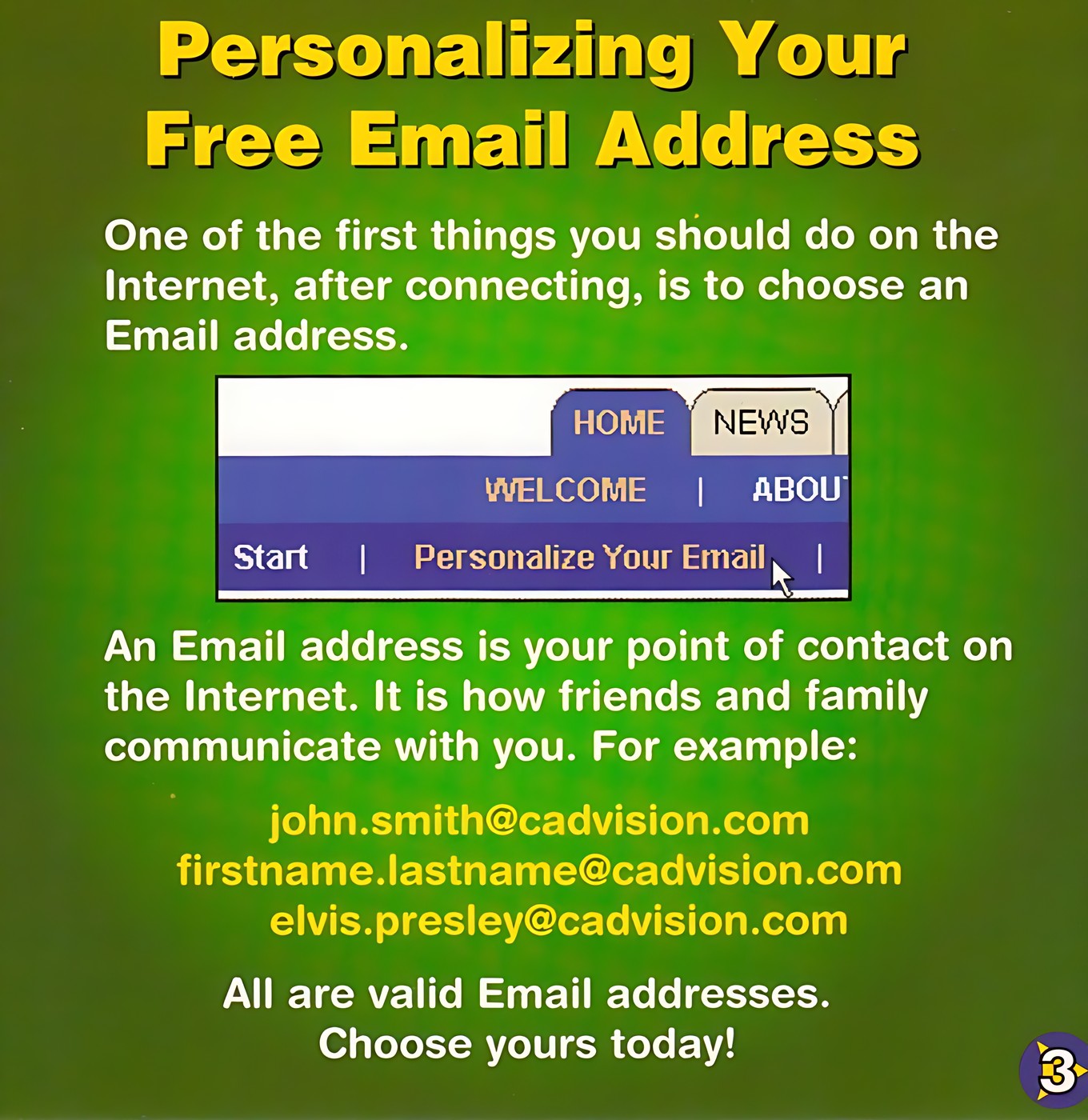 Personalizing Your Free Email Address

One of the first things you should do on the Internet, after connecting, is to choose an Email address.

HOME NEWS

WELCOME | ABOU

Start | Personalize Your Email |

An Email address is your point of contact on the Internet. It is how friends and family communicate with you. For example:

john.smith@cadvision.com
firstname.lastname@cadvision.com
elvis.presley@cadvision.com

All are valid Email addresses.
Choose yours today!

3